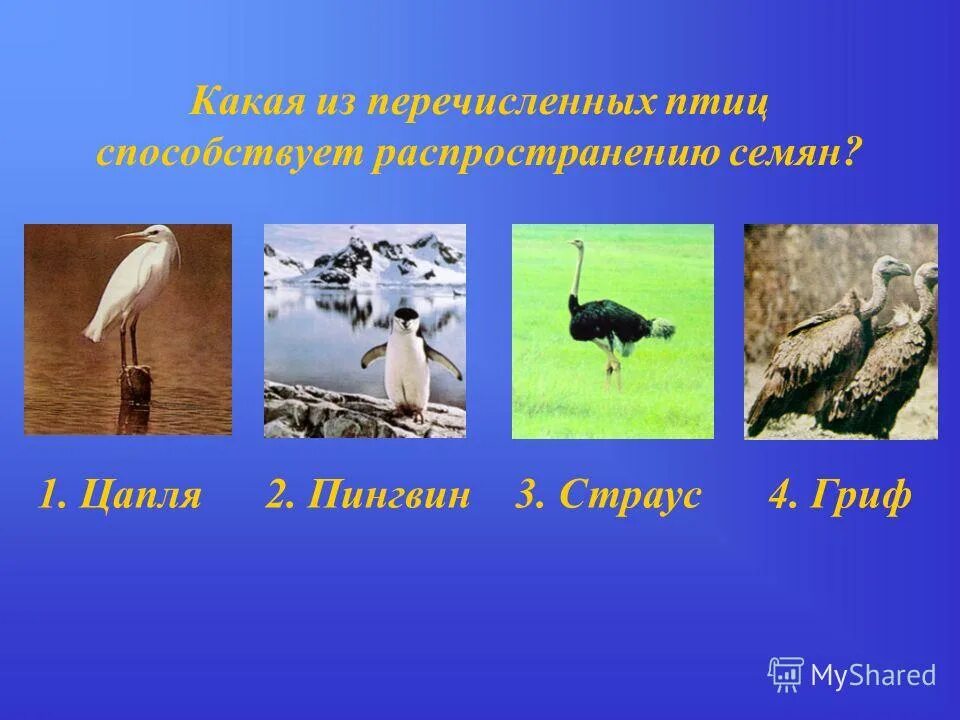 Какая из перечисленных птиц способствует распространению семян?

1. Цапля 2. Пингвин 3. Страус 4. Гриф

MyShared